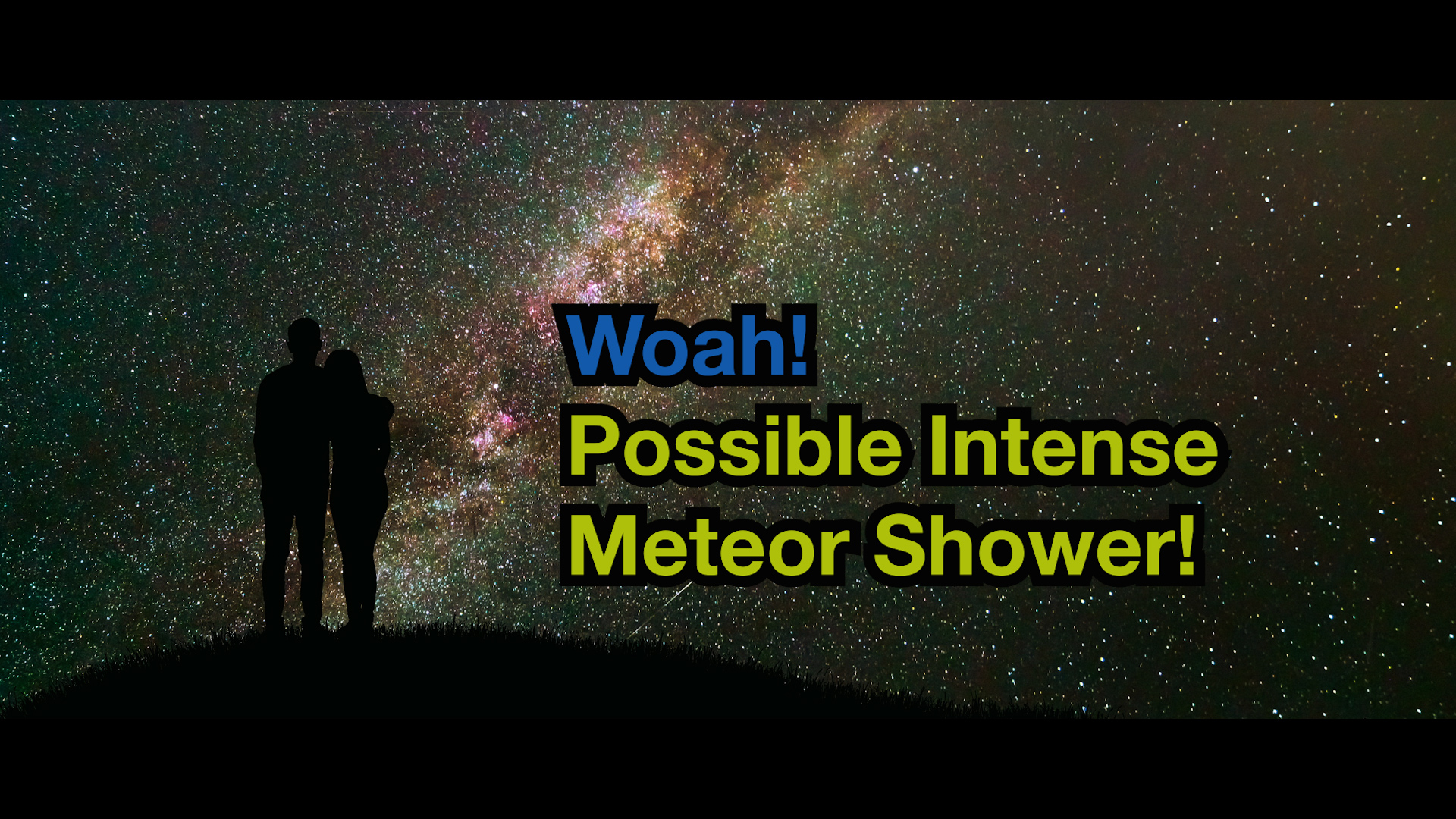 Woah!
Possible Intense
Meteor Shower!